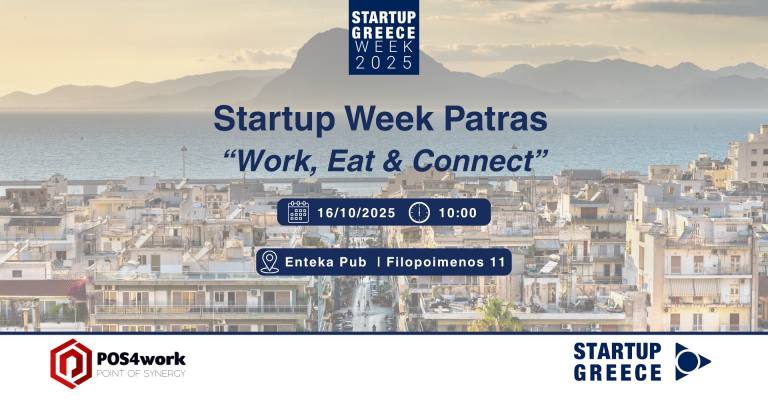 STARTUP GREECE WEEK 2025

Startup Week Patras

"Work, Eat & Connect"

16/10/2025 10:00

Enteka Pub | Filopoimenos 11

POS4work
POINT OF SYNERGY

STARTUP GREECE